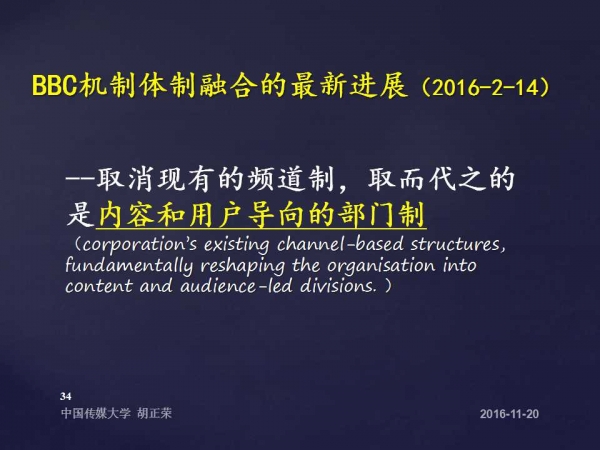 BBC机制体制融合的最新进展（2016-2-14）

--取消现有的频道制，取而代之的是内容和用户导向的部门制
（corporation's existing channel-based structures, fundamentally reshaping the organisation into content and audience-led divisions.）

34
中国传媒大学 胡正荣
2016-11-20